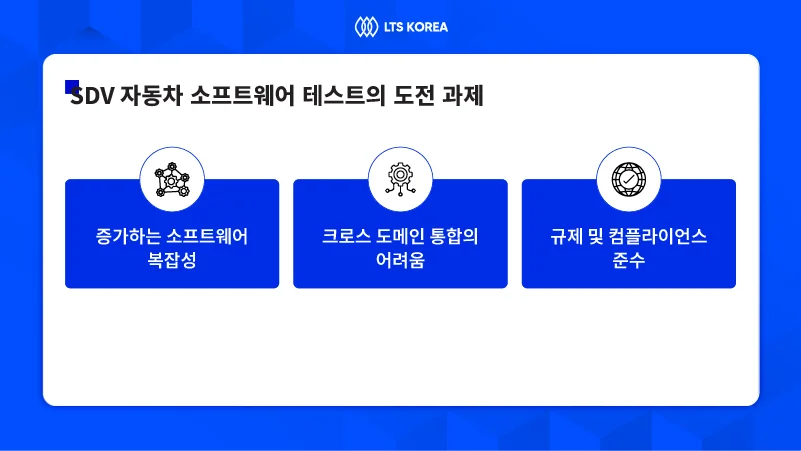 LTS KOREA

SDV 자동차 소프트웨어 테스트의 도전 과제

증가하는 소프트웨어 복잡성

크로스 도메인 통합의 어려움

규제 및 컴플라이언스 준수